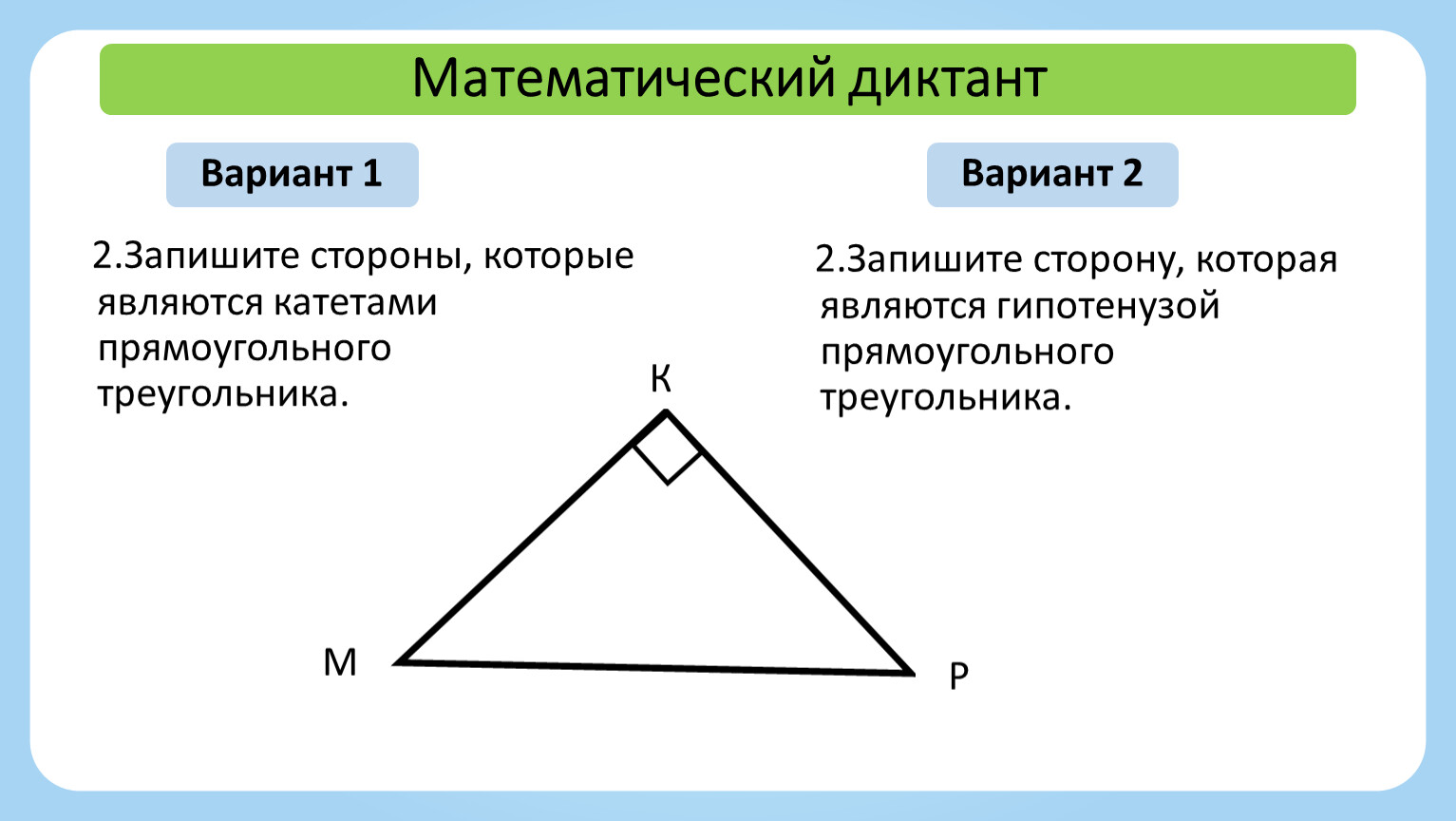 Математический диктант

Вариант 1

2.Запишите стороны, которые являются катетами прямоугольного треугольника.

Вариант 2

2.Запишите сторону, которая являются гипотенузой прямоугольного треугольника.

К

М

Р